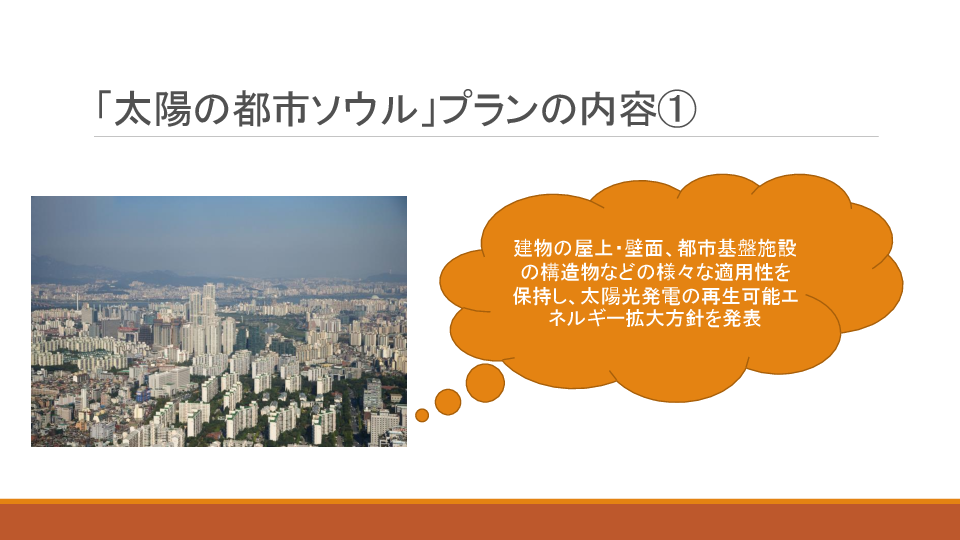 「太陽の都市ソウル」プランの内容①

建物の屋上・壁面、都市基盤施設の構造物などの様々な適用性を保持し、太陽光発電の再生可能エネルギー拡大方針を発表